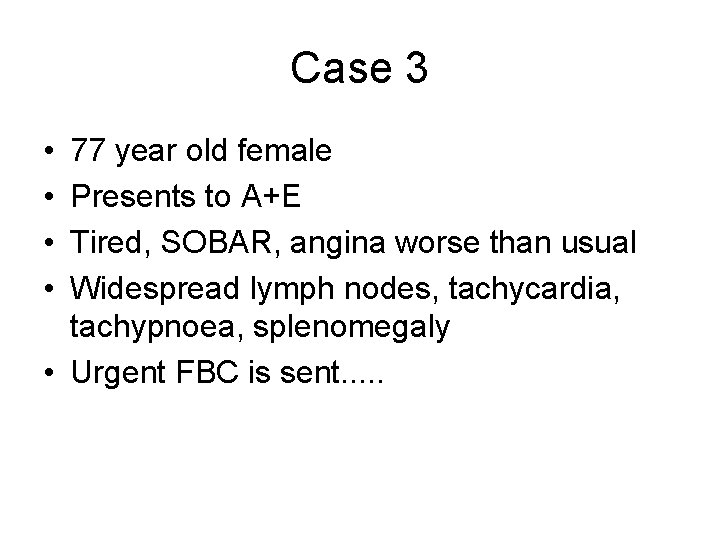 Case 3

• 77 year old female
• Presents to A+E
• Tired, SOBAR, angina worse than usual
• Widespread lymph nodes, tachycardia, tachypnoea, splenomegaly
• Urgent FBC is sent.....